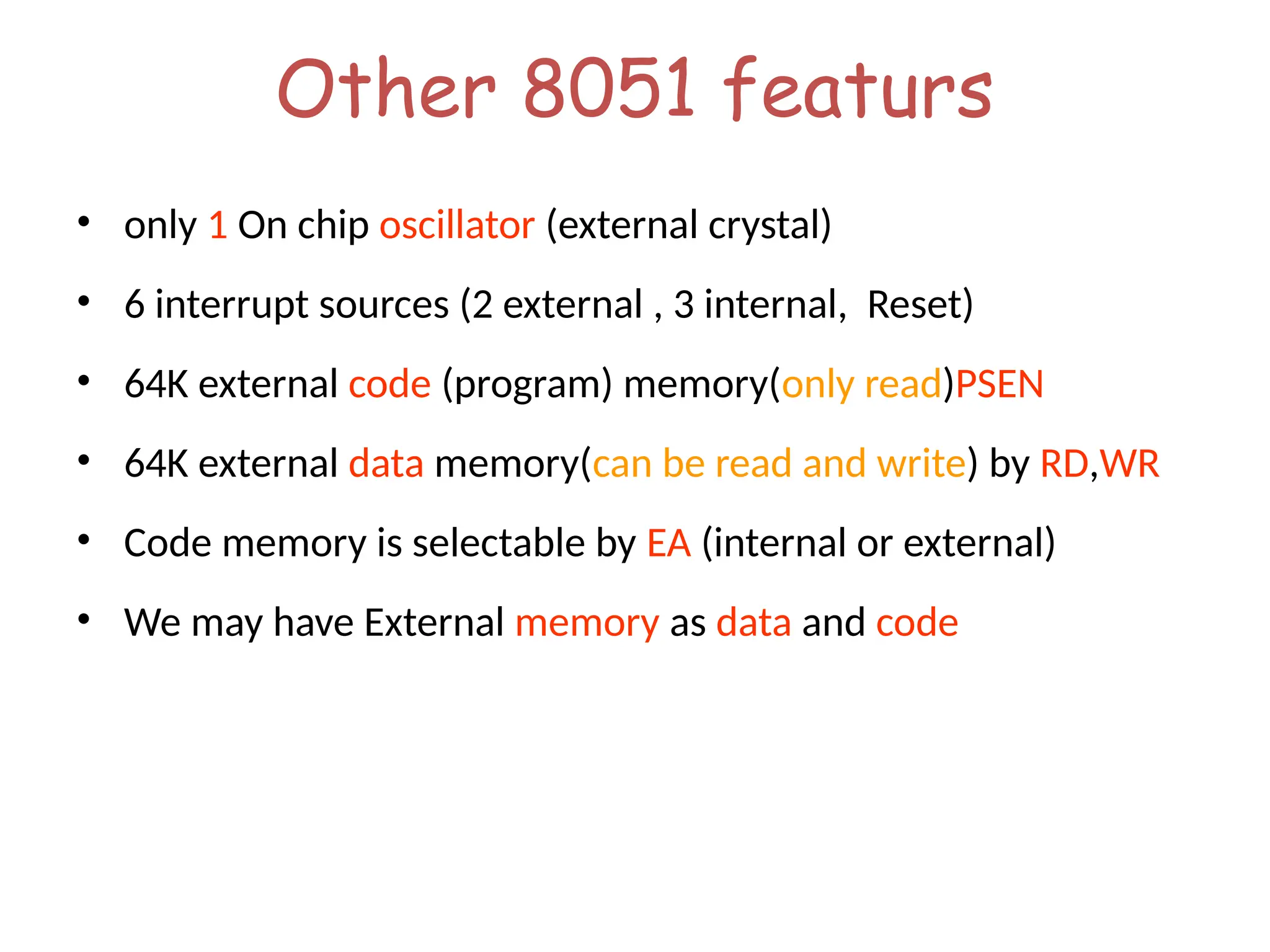 Other 8051 featurs

• only 1 On chip oscillator (external crystal)
• 6 interrupt sources (2 external , 3 internal, Reset)
• 64K external code (program) memory(only read)PSEN
• 64K external data memory(can be read and write) by RD,WR
• Code memory is selectable by EA (internal or external)
• We may have External memory as data and code